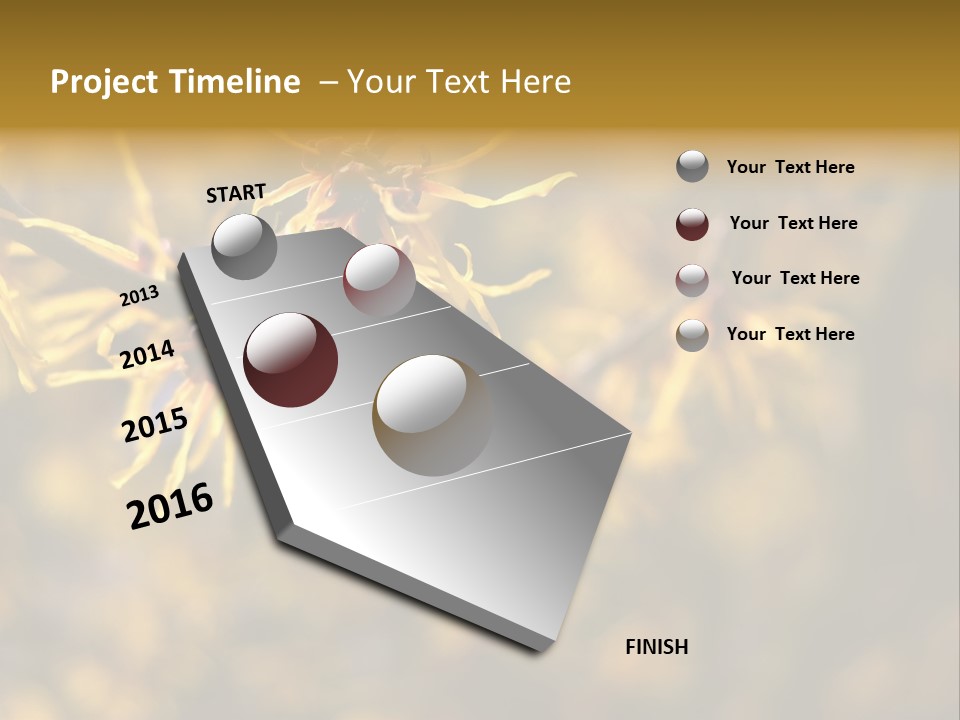 Project Timeline – Your Text Here

START

2013

2014

2015

2016

FINISH

Your Text Here

Your Text Here

Your Text Here

Your Text Here